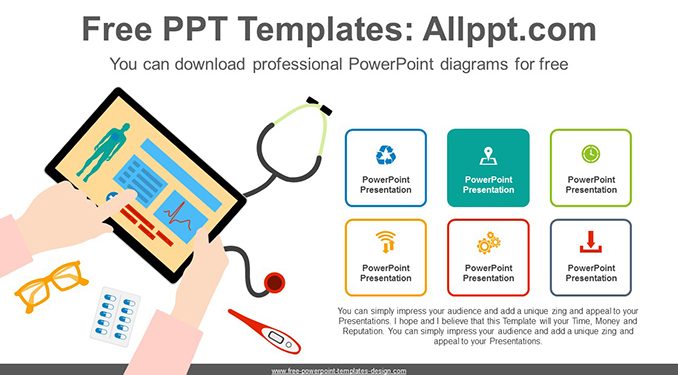 Free PPT Templates: Allppt.com

You can download professional PowerPoint diagrams for free

PowerPoint Presentation

PowerPoint Presentation

PowerPoint Presentation

PowerPoint Presentation

PowerPoint Presentation

PowerPoint Presentation

You can simply impress your audience and add a unique zing and appeal to your Presentations. I hope and I believe that this Template will your Time, Money and Reputation. You can simply impress your audience and add a unique zing and appeal to your Presentations.

www.free-powerpoint-templates-design.com